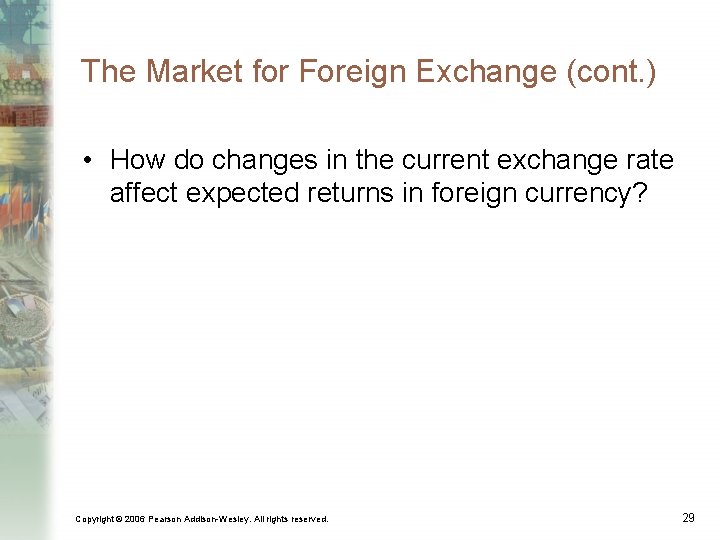 The Market for Foreign Exchange (cont.)

• How do changes in the current exchange rate affect expected returns in foreign currency?

Copyright © 2006 Pearson Addison-Wesley. All rights reserved.

29